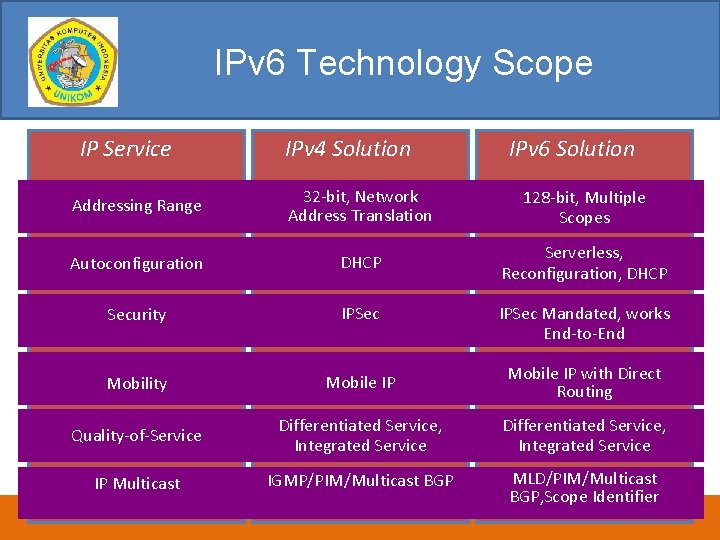 UNIVERSITAS KOMPUTER INDONESIA
UNIKOM

IPv6 Technology Scope

| IP Service | IPv4 Solution | IPv6 Solution |
|---|---|---|
| Addressing Range | 32-bit, Network Address Translation | 128-bit, Multiple Scopes |
| Autoconfiguration | DHCP | Serverless, Reconfiguration, DHCP |
| Security | IPSec | IPSec Mandated, works End-to-End |
| Mobility | Mobile IP | Mobile IP with Direct Routing |
| Quality-of-Service | Differentiated Service, Integrated Service | Differentiated Service, Integrated Service |
| IP Multicast | IGMP/PIM/Multicast BGP | MLD/PIM/Multicast BGP,Scope Identifier |